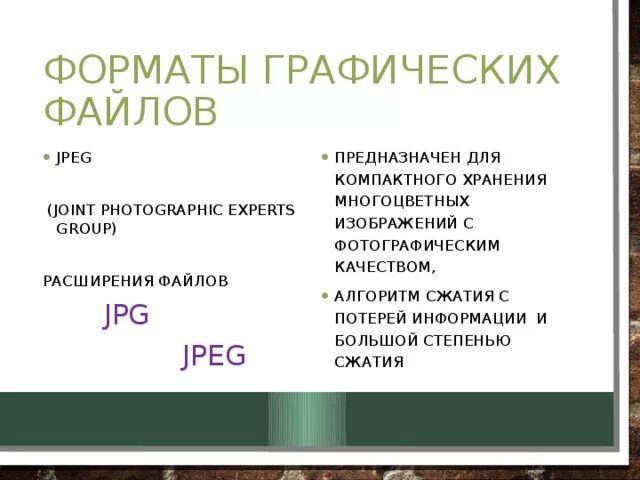 ФОРМАТЫ ГРАФИЧЕСКИХ ФАЙЛОВ

• JPEG

(JOINT PHOTOGRAPHIC EXPERTS GROUP)

РАСШИРЕНИЯ ФАЙЛОВ

JPG

JPEG

• ПРЕДНАЗНАЧЕН ДЛЯ КОМПАКТНОГО ХРАНЕНИЯ МНОГОЦВЕТНЫХ ИЗОБРАЖЕНИЙ С ФОТОГРАФИЧЕСКИМ КАЧЕСТВОМ,

• АЛГОРИТМ СЖАТИЯ С ПОТЕРЕЙ ИНФОРМАЦИИ И БОЛЬШОЙ СТЕПЕНЬЮ СЖАТИЯ